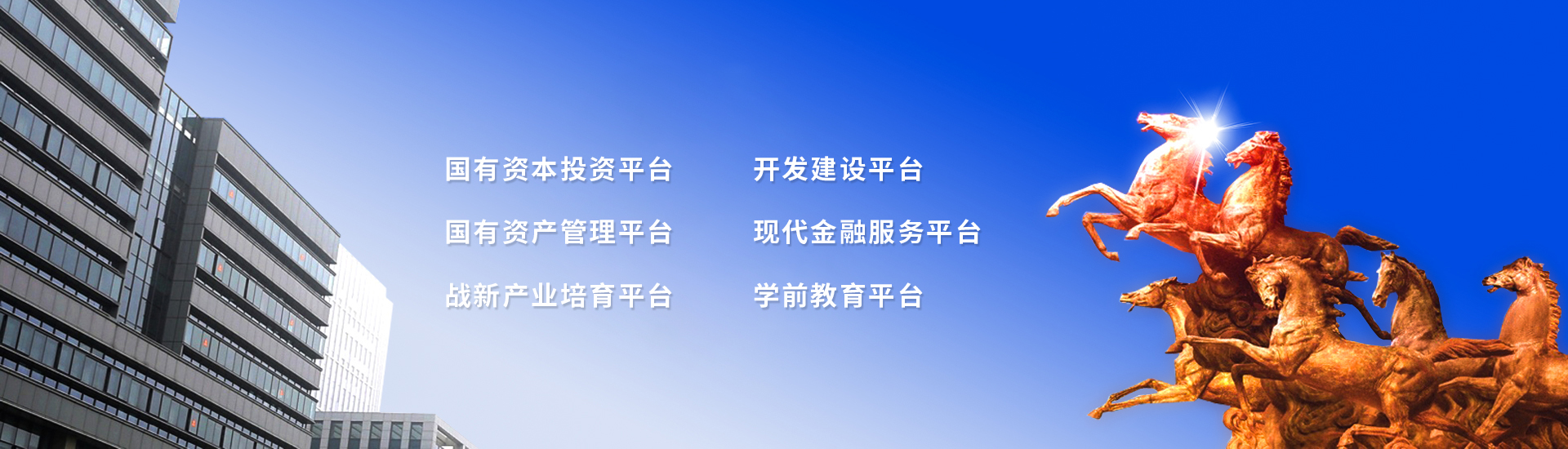 国有资本投资平台

国有资产管理平台

战新产业培育平台

开发建设平台

现代金融服务平台

学前教育平台